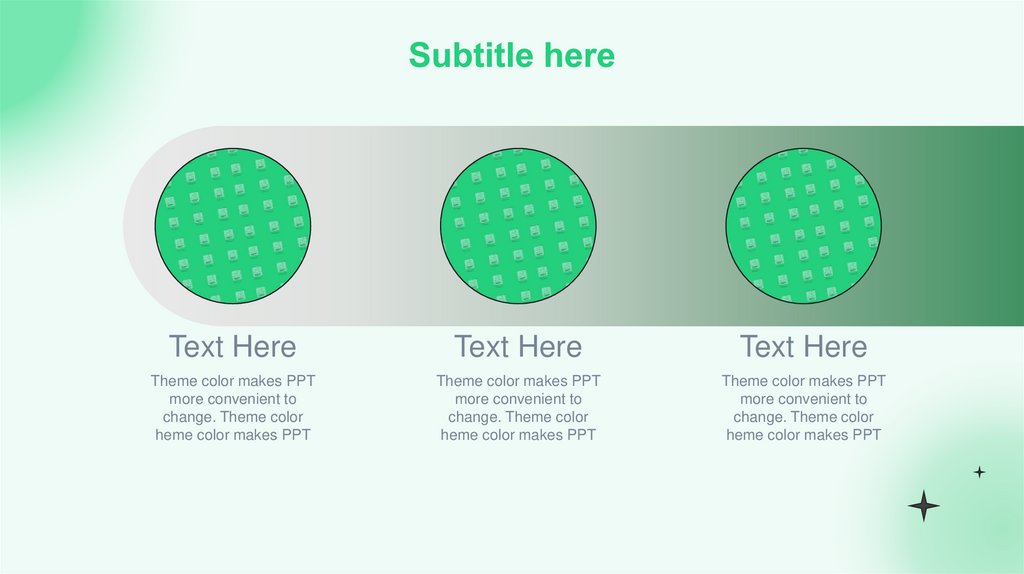 Subtitle here

Text Here

Theme color makes PPT more convenient to change. Theme color heme color makes PPT

Text Here

Theme color makes PPT more convenient to change. Theme color heme color makes PPT

Text Here

Theme color makes PPT more convenient to change. Theme color heme color makes PPT